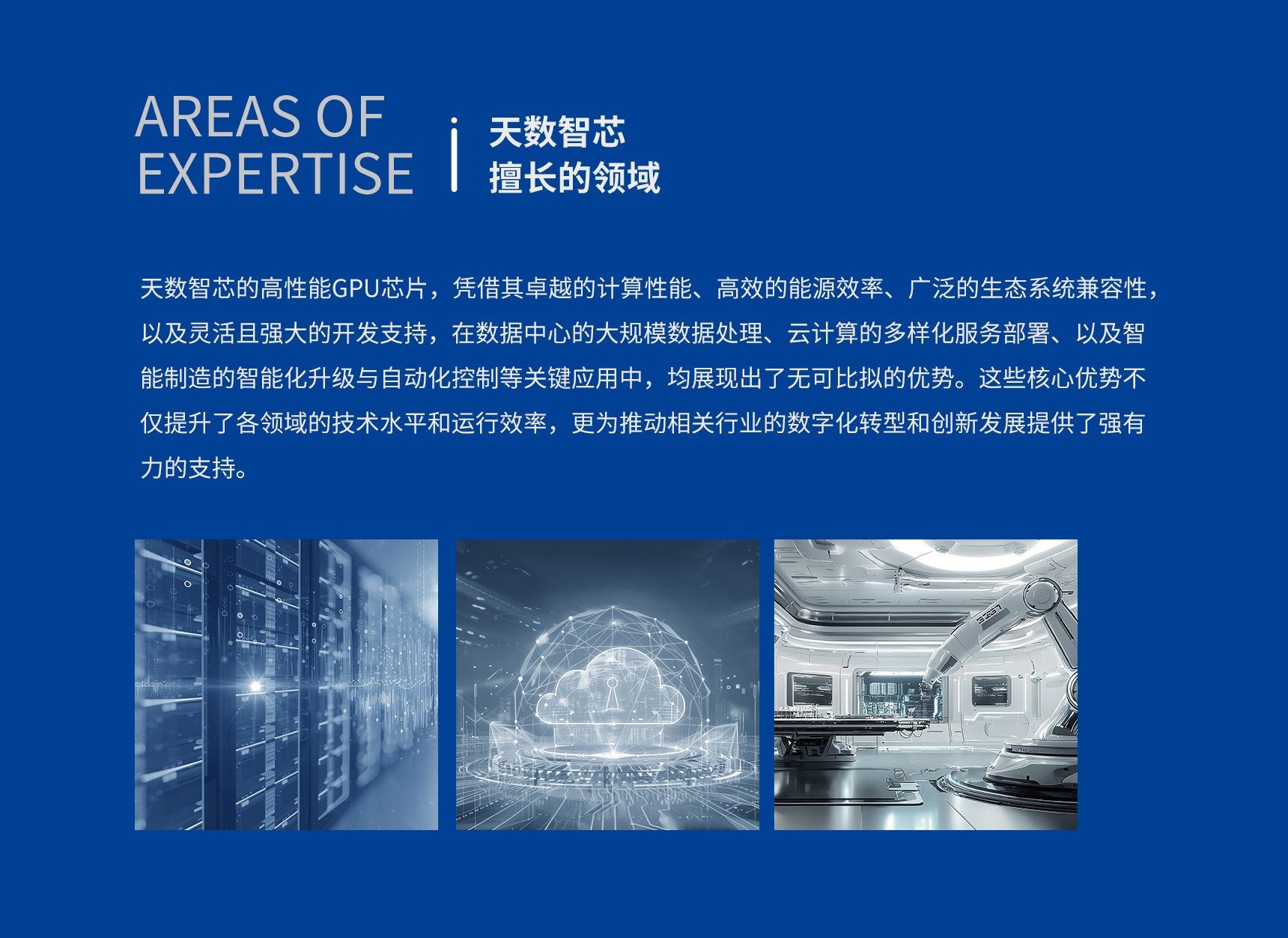 AREAS OF EXPERTISE

天数智芯
擅长的领域

天数智芯的高性能GPU芯片，凭借其卓越的计算性能、高效的能源效率、广泛的生态系统兼容性，以及灵活且强大的开发支持，在数据中心的大规模数据处理、云计算的多样化服务部署、以及智能制造的智能化升级与自动化控制等关键应用中，均展现出了无可比拟的优势。这些核心优势不仅提升了各领域的技术水平和运行效率，更为推动相关行业的数字化转型和创新发展提供了强有力的支持。